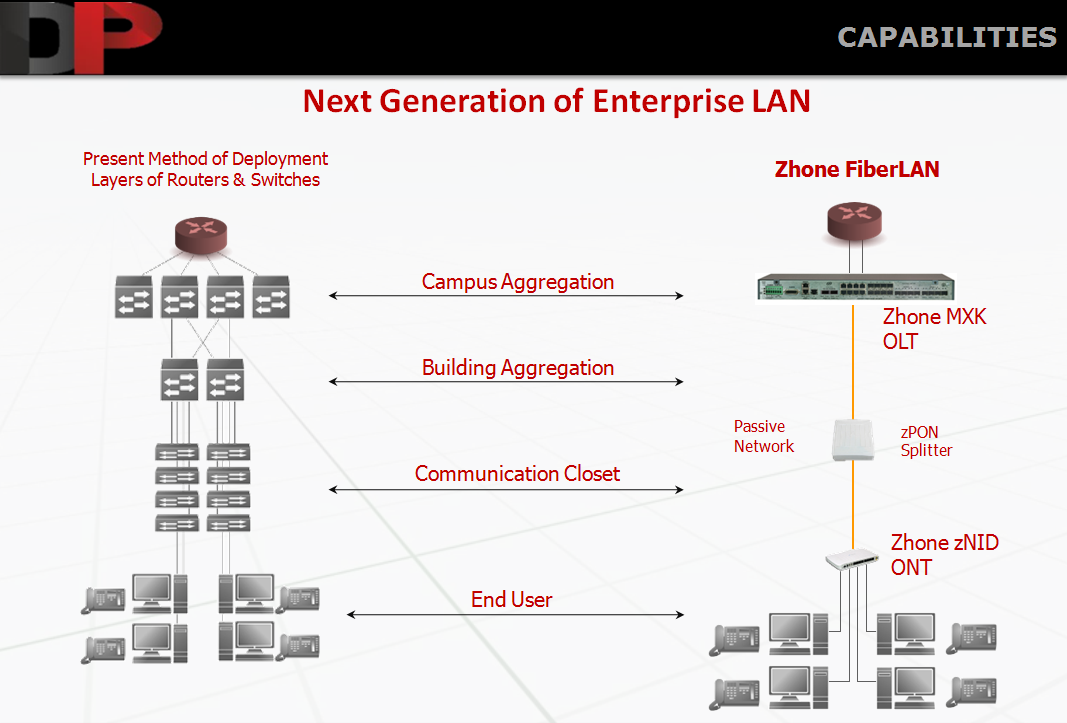 DP

CAPABILITIES

Next Generation of Enterprise LAN

Present Method of Deployment
Layers of Routers & Switches

Zhone FiberLAN

Campus Aggregation

Zhone MXK
OLT

Building Aggregation

Passive
Network

zPON
Splitter

Communication Closet

Zhone zNID
ONT

End User